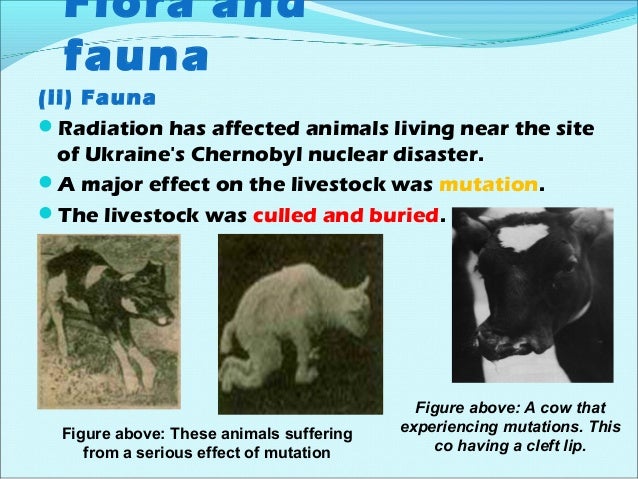 Flora and fauna

(II) Fauna

Radiation has affected animals living near the site of Ukraine's Chernobyl nuclear disaster.

A major effect on the livestock was mutation.

The livestock was culled and buried.

Figure above: These animals suffering from a serious effect of mutation

Figure above: A cow that experiencing mutations. This co having a cleft lip.